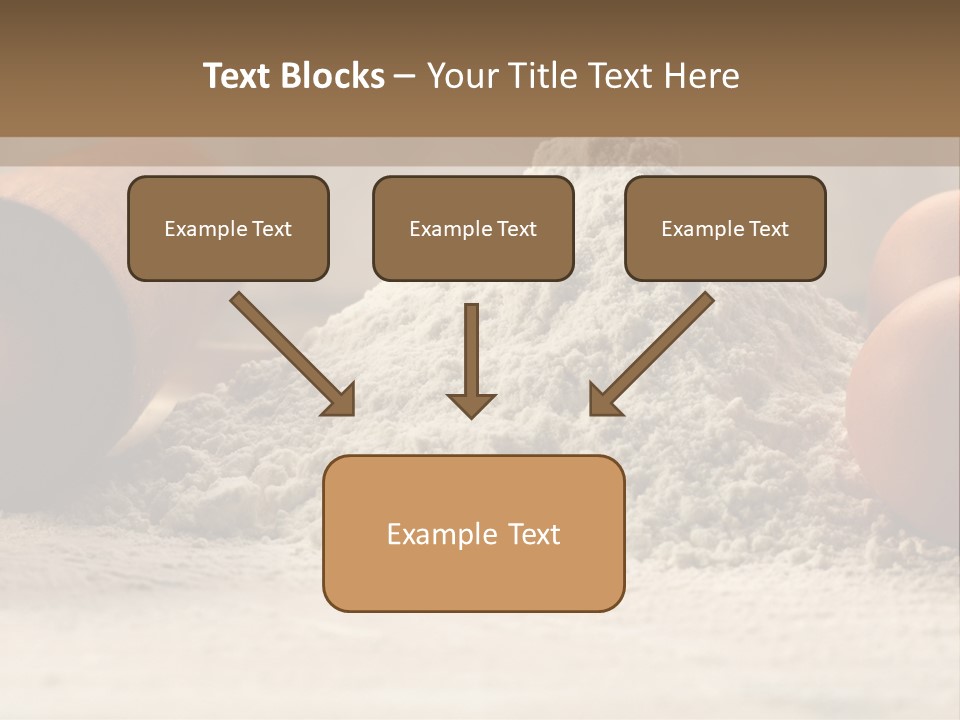 Text Blocks – Your Title Text Here

Example Text

Example Text

Example Text

Example Text